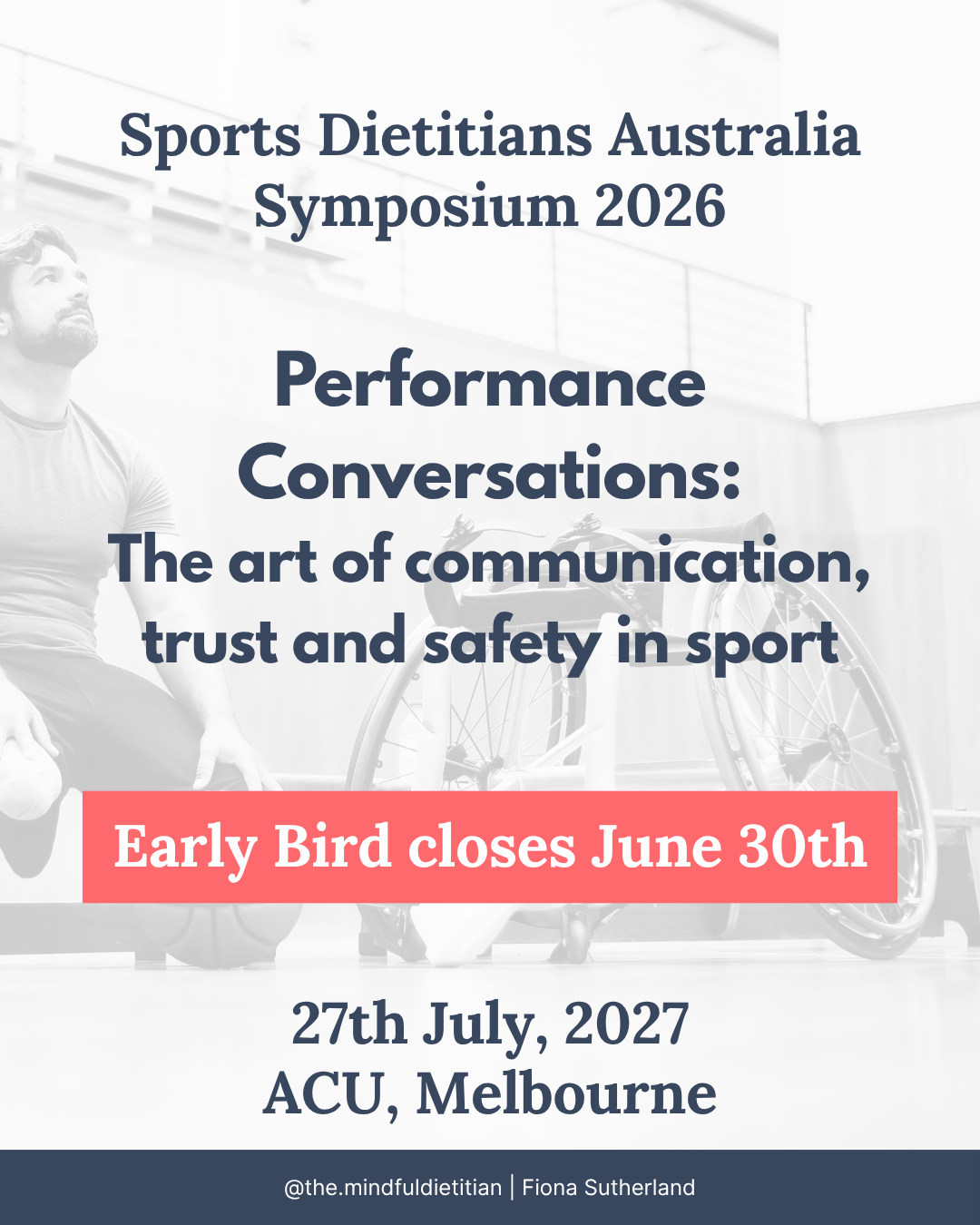 Sports Dietitians Australia Symposium 2026

Performance Conversations:
The art of communication, trust and safety in sport

Early Bird closes June 30th

27th July, 2027
ACU, Melbourne

@the.mindfuldietitian | Fiona Sutherland